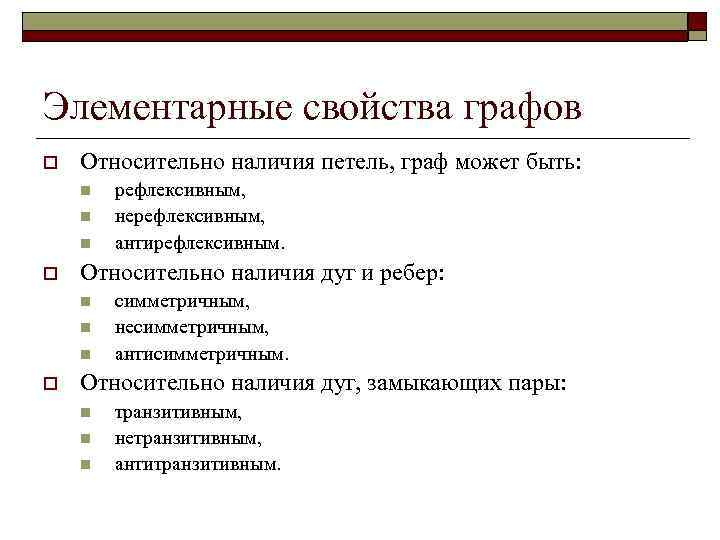 Элементарные свойства графов

Относительно наличия петель, граф может быть:

рефлексивным,

нерефлексивным,

антирефлексивным.

Относительно наличия дуг и ребер:

симметричным,

несимметричным,

антисимметричным.

Относительно наличия дуг, замыкающих пары:

транзитивным,

нетранзитивным,

антитранзитивным.